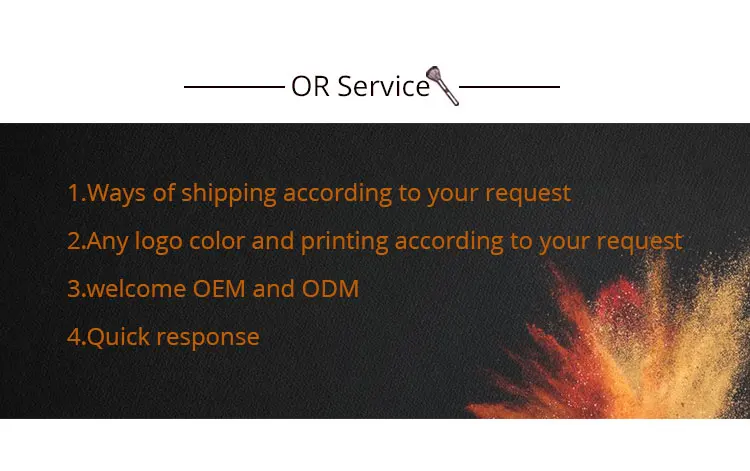 OR Service

1.Ways of shipping according to your request

2.Any logo color and printing according to your request

3.welcome OEM and ODM

4.Quick response